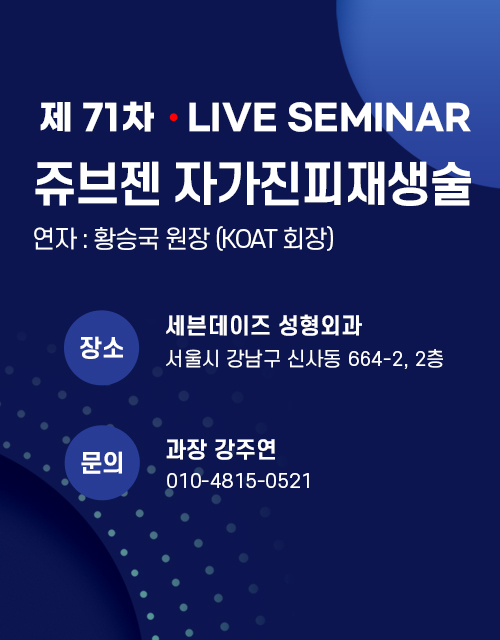 제 71차 · LIVE SEMINAR
쥬브젠 자가진피재생술
연자 : 황승국 원장 (KOAT 회장)

장소
세븐데이즈 성형외과
서울시 강남구 신사동 664-2, 2층

문의
과장 강주연
010-4815-0521